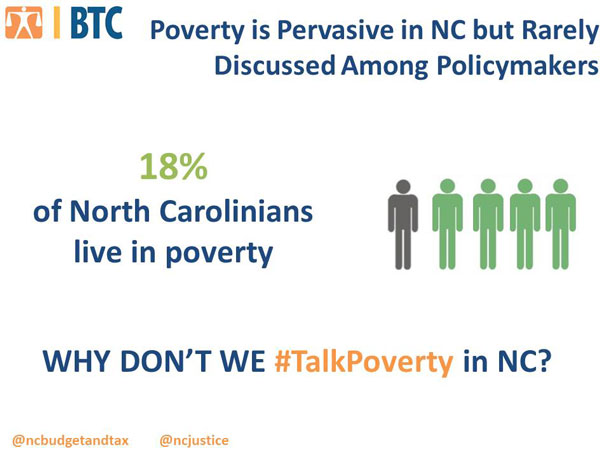 BTC

Poverty is Pervasive in NC but Rarely Discussed Among Policymakers

18%
of North Carolinians live in poverty

WHY DON'T WE #TalkPoverty in NC?

@ncbudgetandtax @ncjustice